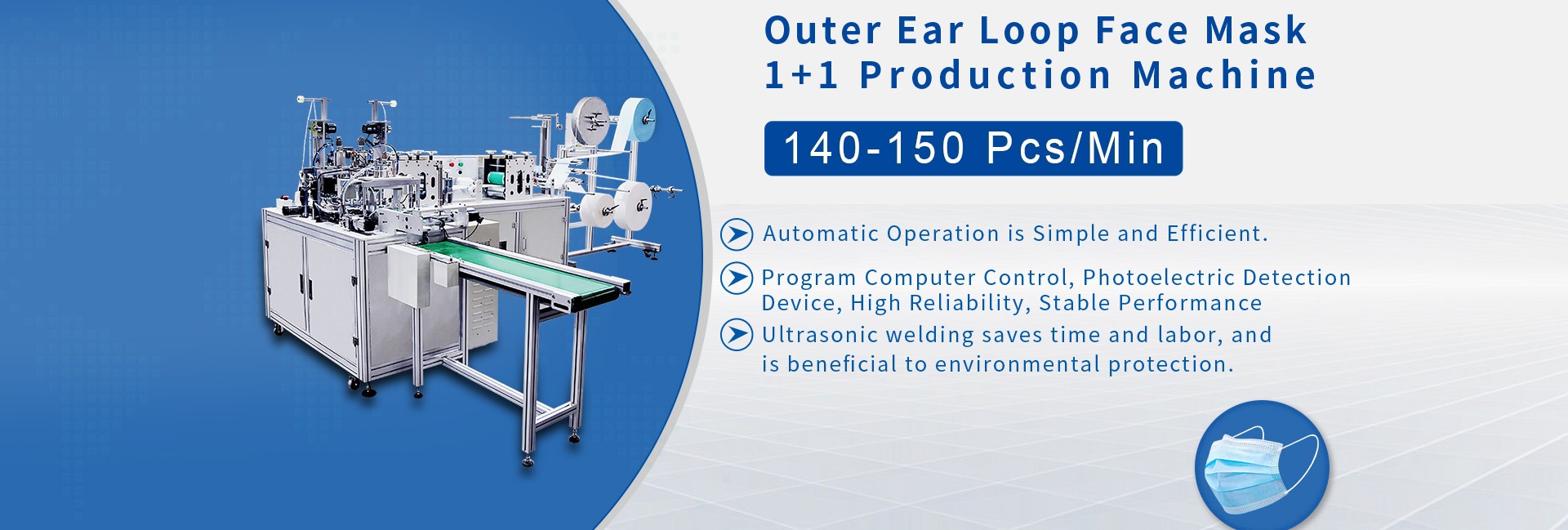 Outer Ear Loop Face Mask
1+1 Production Machine

140-150 Pcs/Min

Automatic Operation is Simple and Efficient.

Program Computer Control, Photoelectric Detection Device, High Reliability, Stable Performance

Ultrasonic welding saves time and labor, and is beneficial to environmental protection.